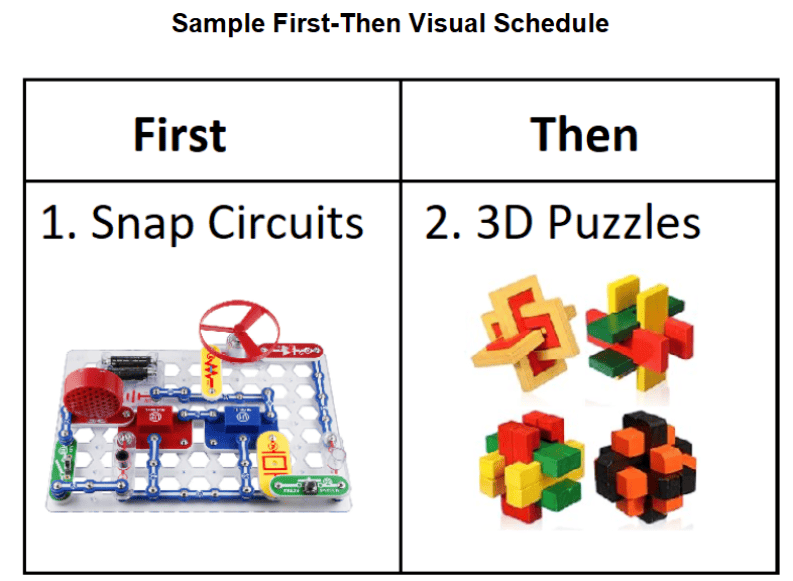 Sample First-Then Visual Schedule

| First | Then |
|---|---|
| 1. Snap Circuits | 2. 3D Puzzles |